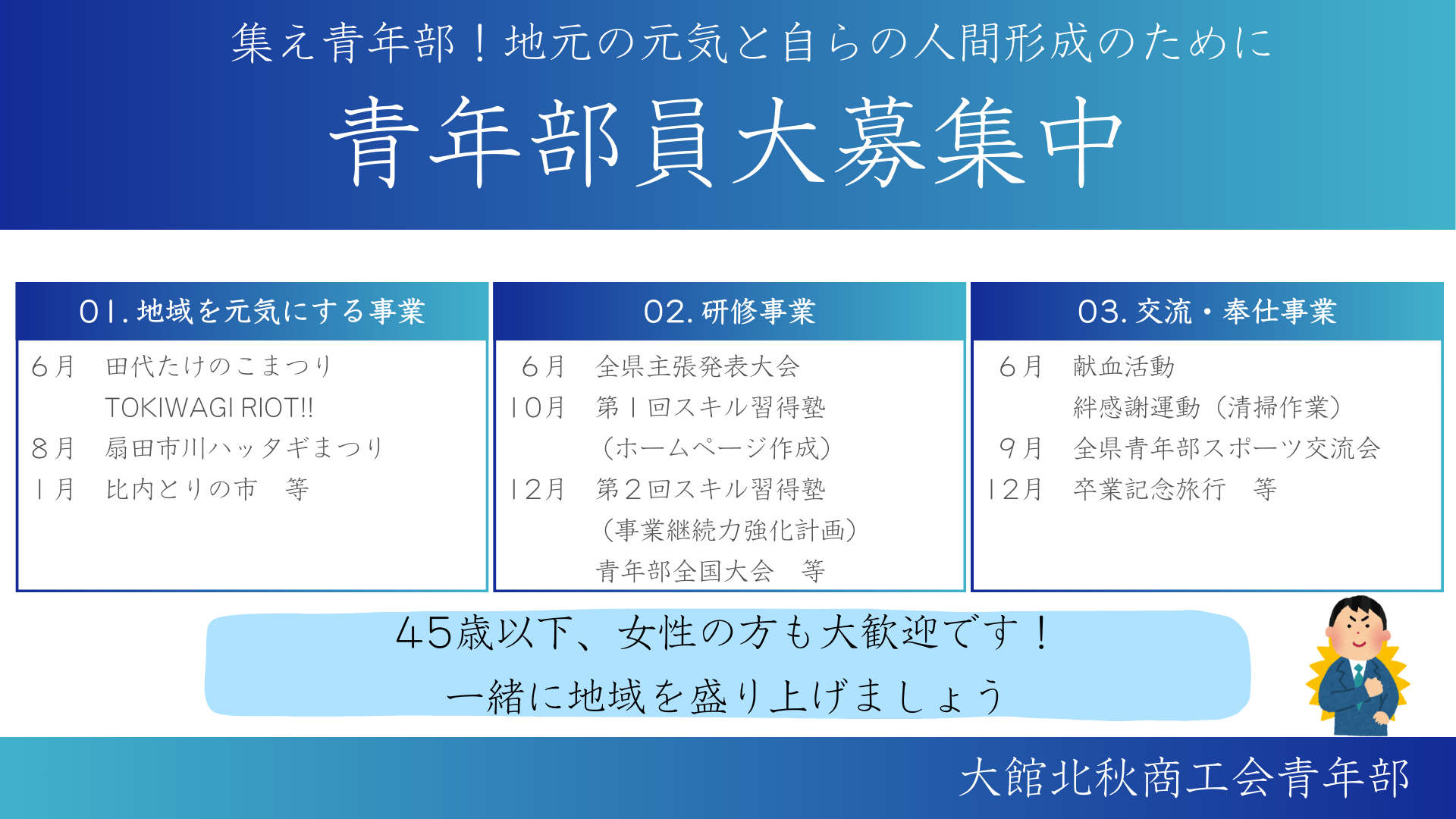 集え青年部！地元の元気と自らの人間形成のために

青年部員大募集中

01. 地域を元気にする事業

6月　田代たけのこまつり
　　　TOKIWAGI RIOT!!
8月　扇田市川ハッタギまつり
1月　比内とりの市　等

02. 研修事業

6月　全県主張発表大会
10月　第1回スキル習得塾
　　　（ホームページ作成）
12月　第2回スキル習得塾
　　　（事業継続力強化計画）
　　　青年部全国大会　等

03. 交流・奉仕事業

6月　献血活動
　　　絆感謝運動（清掃作業）
9月　全県青年部スポーツ交流会
12月　卒業記念旅行　等

45歳以下、女性の方も大歓迎です！
一緒に地域を盛り上げましょう

大館北秋商工会青年部